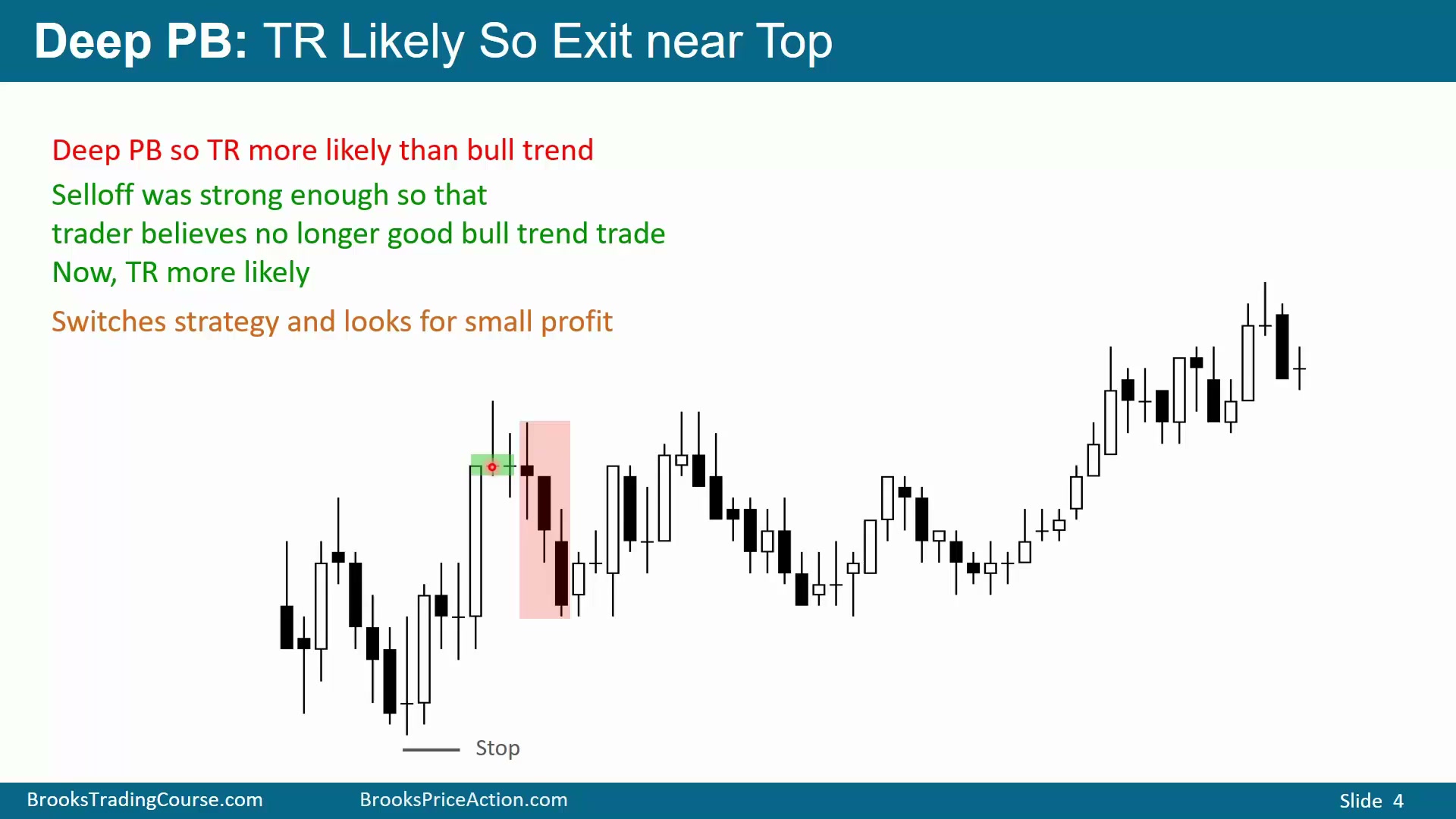 Deep PB: TR Likely So Exit near Top

Deep PB so TR more likely than bull trend

Selloff was strong enough so that
trader believes no longer good bull trend trade
Now, TR more likely

Switches strategy and looks for small profit

Stop

BrooksTradingCourse.com BrooksPriceAction.com Slide 4